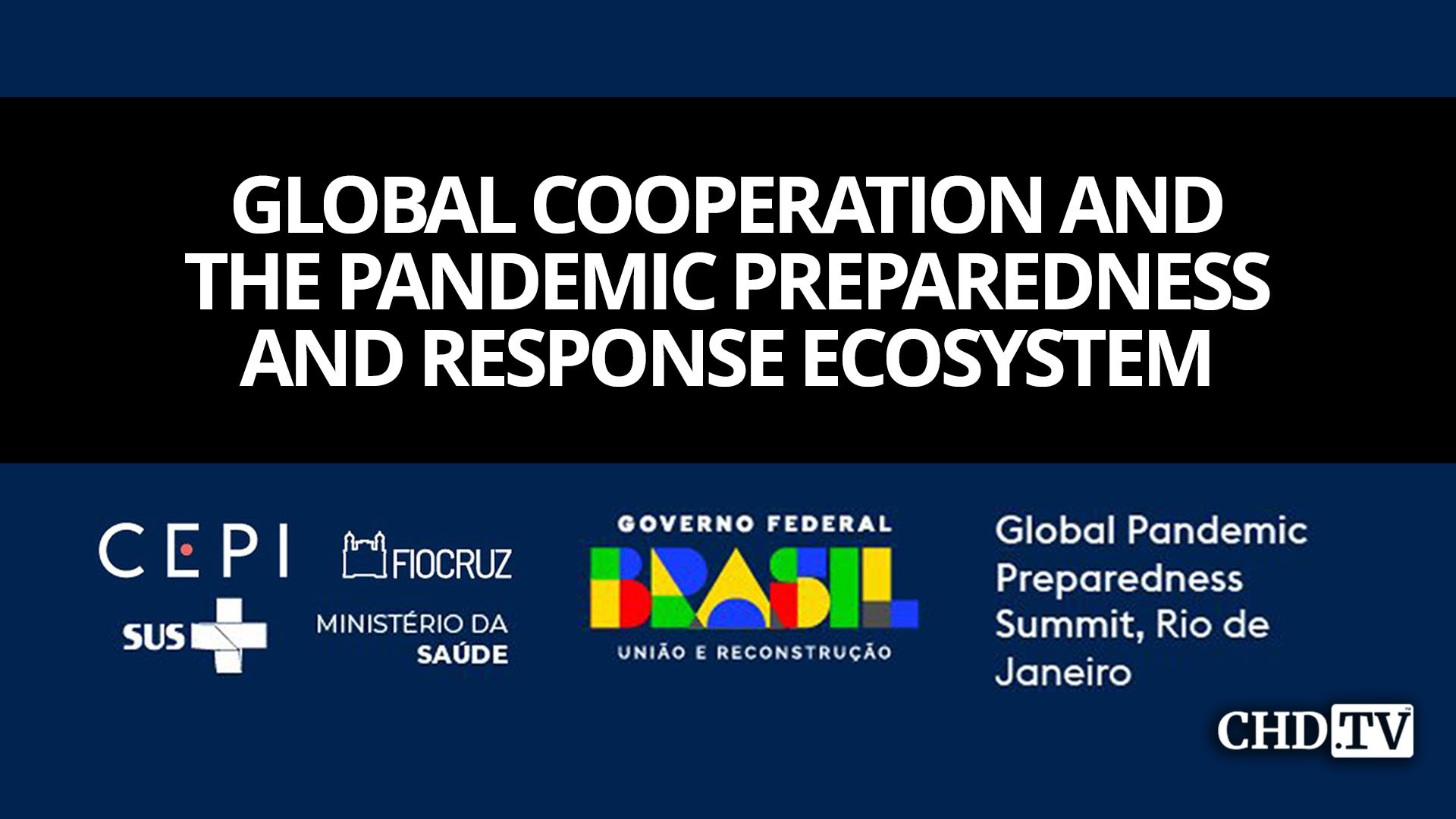 GLOBAL COOPERATION AND THE PANDEMIC PREPAREDNESS AND RESPONSE ECOSYSTEM

CEPI

FIOCRUZ

SUS

MINISTÉRIO DA SAÚDE

GOVERNO FEDERAL

BRASIL

UNIÃO E RECONSTRUÇÃO

Global Pandemic Preparedness Summit, Rio de Janeiro

CHD.TV